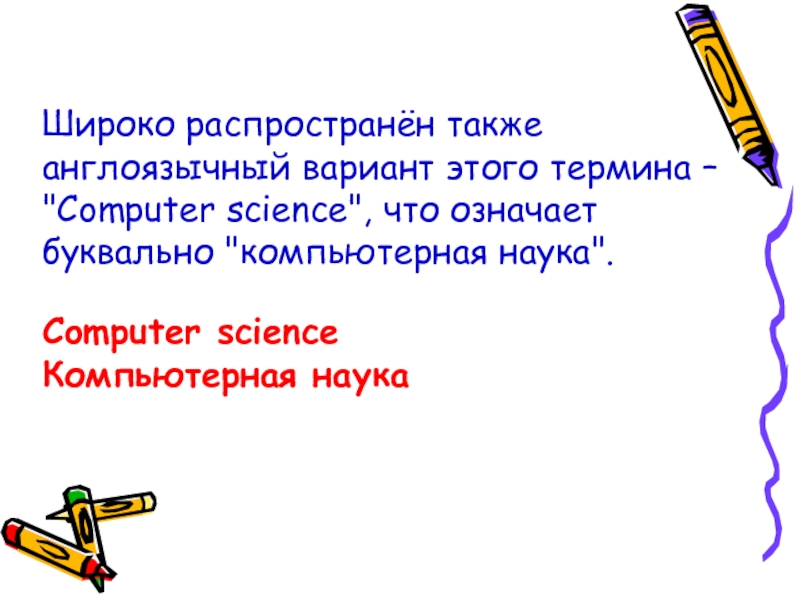 Широко распространён также англоязычный вариант этого термина – "Computer science", что означает буквально "компьютерная наука".

Computer science
Компьютерная наука